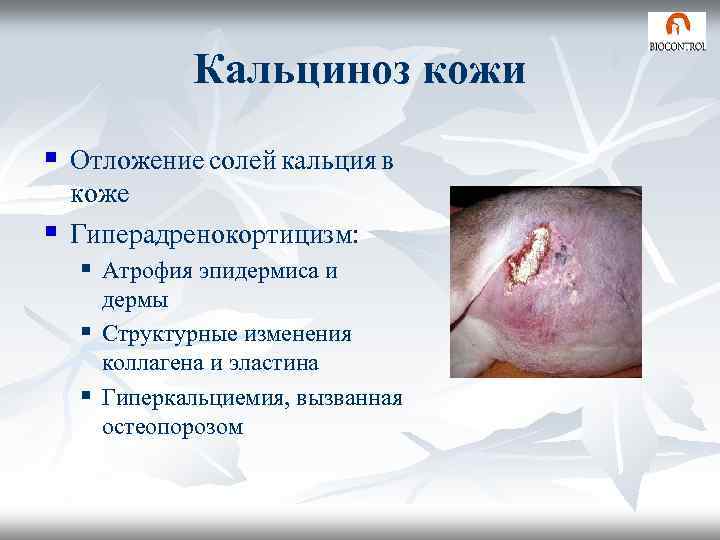 BIOCONTROL

Кальциноз кожи

▪ Отложение солей кальция в коже

▪ Гиперадренокортицизм:

▪ Атрофия эпидермиса и дермы

▪ Структурные изменения коллагена и эластина

▪ Гиперкальциемия, вызванная остеопорозом